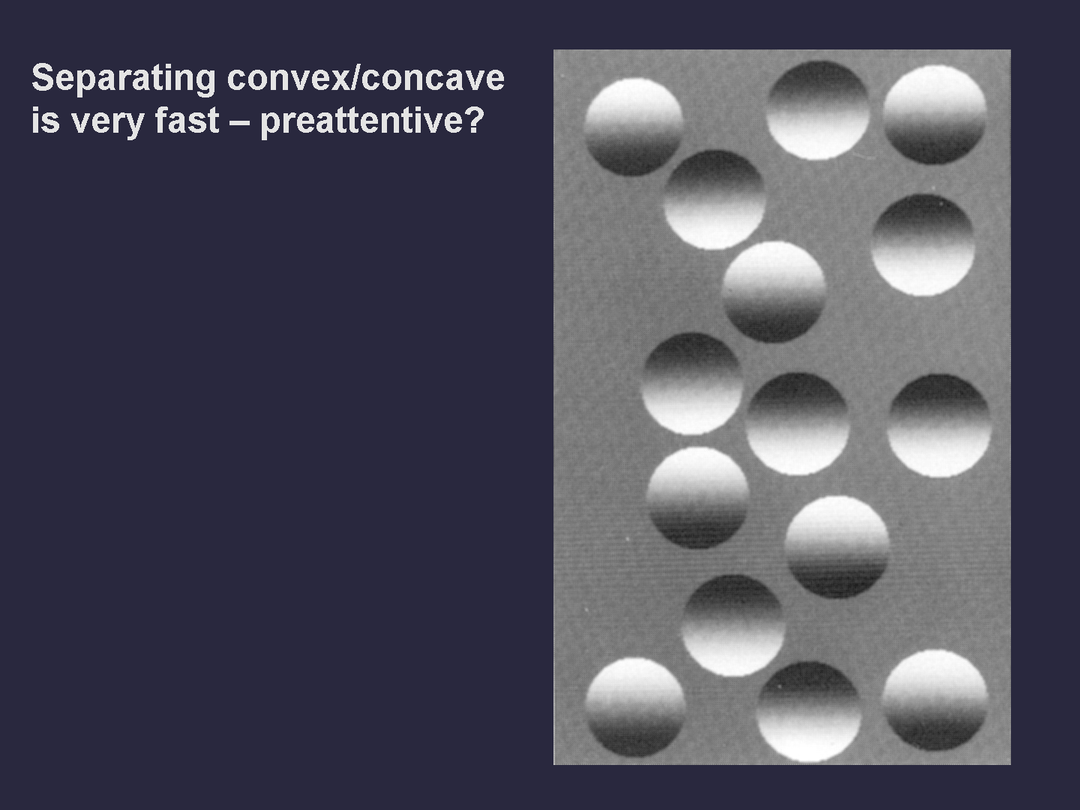 Separating convex/concave is very fast – preattentive?